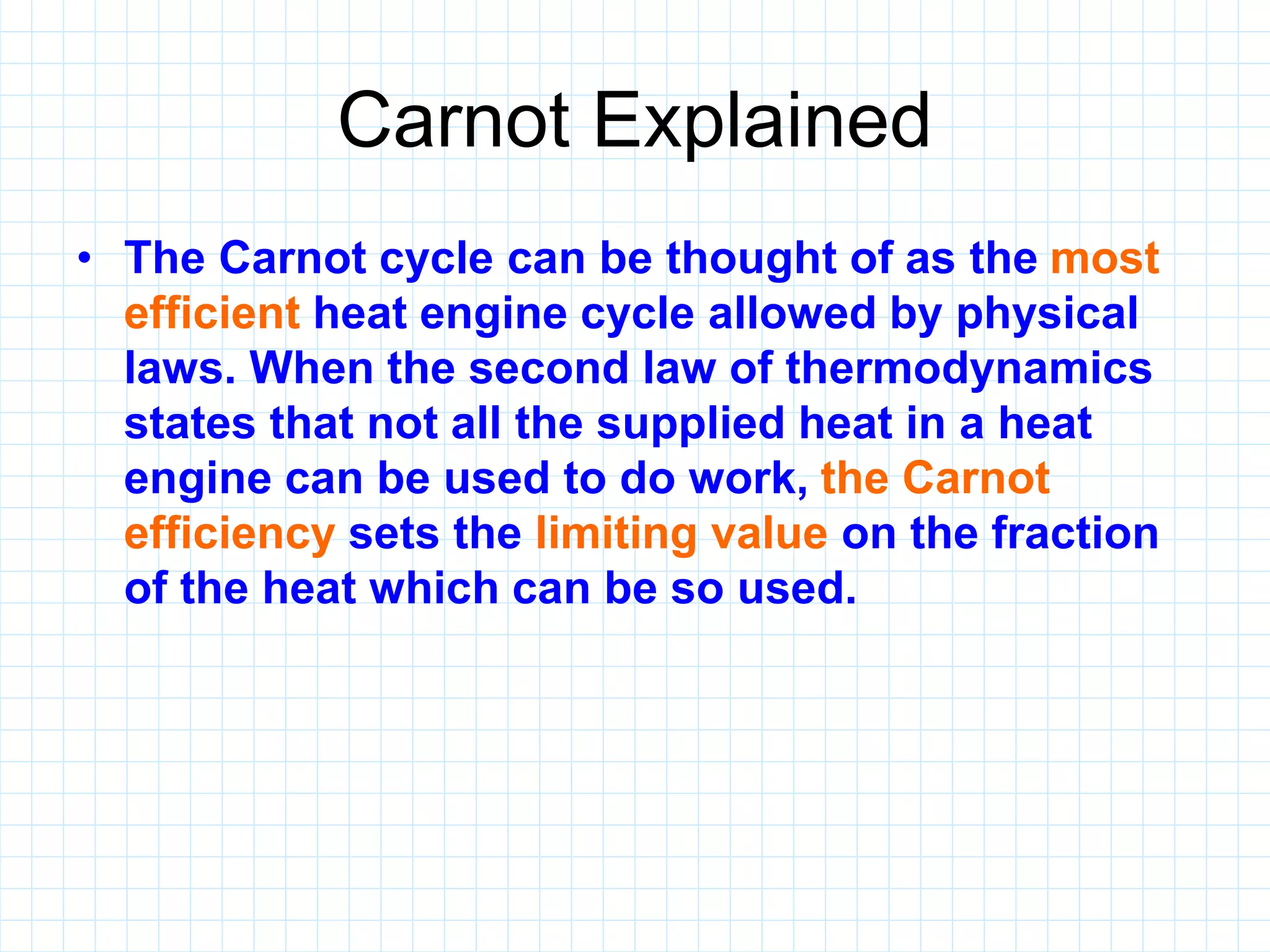 Carnot Explained

• The Carnot cycle can be thought of as the most efficient heat engine cycle allowed by physical laws. When the second law of thermodynamics states that not all the supplied heat in a heat engine can be used to do work, the Carnot efficiency sets the limiting value on the fraction of the heat which can be so used.